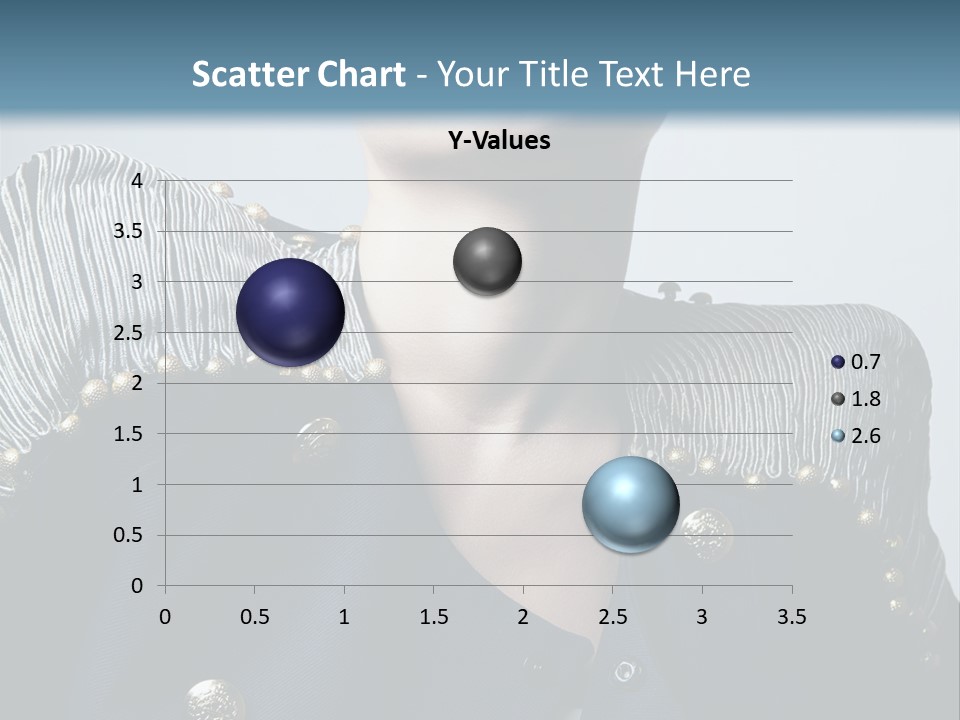 Scatter Chart - Your Title Text Here

Y-Values

4
3.5
3
2.5
2
1.5
1
0.5
0

0 0.5 1 1.5 2 2.5 3 3.5

0.7
1.8
2.6